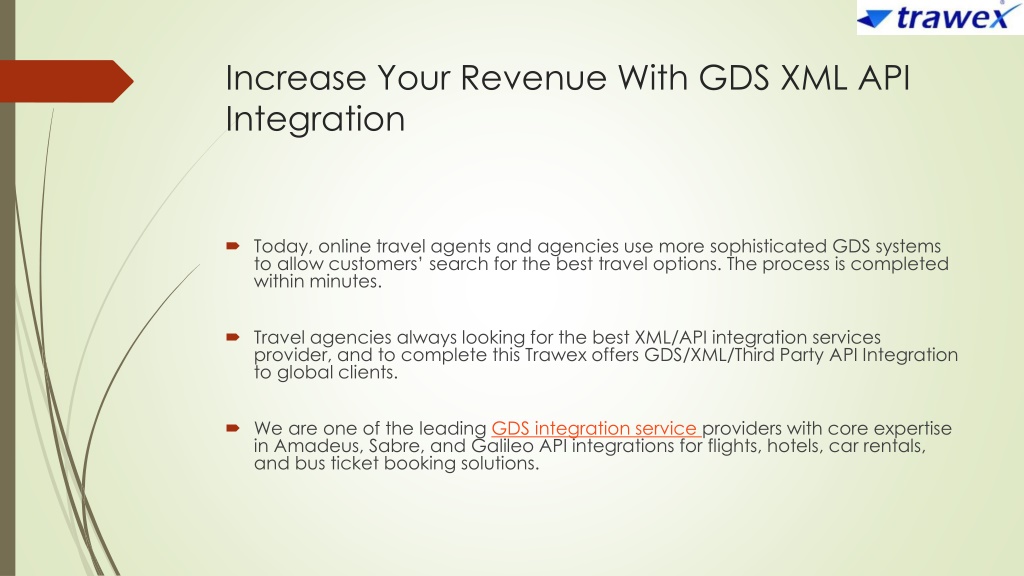 trawex

Increase Your Revenue With GDS XML API Integration

Today, online travel agents and agencies use more sophisticated GDS systems to allow customers' search for the best travel options. The process is completed within minutes.

Travel agencies always looking for the best XML/API integration services provider, and to complete this Trawex offers GDS/XML/Third Party API Integration to global clients.

We are one of the leading GDS integration service providers with core expertise in Amadeus, Sabre, and Galileo API integrations for flights, hotels, car rentals, and bus ticket booking solutions.